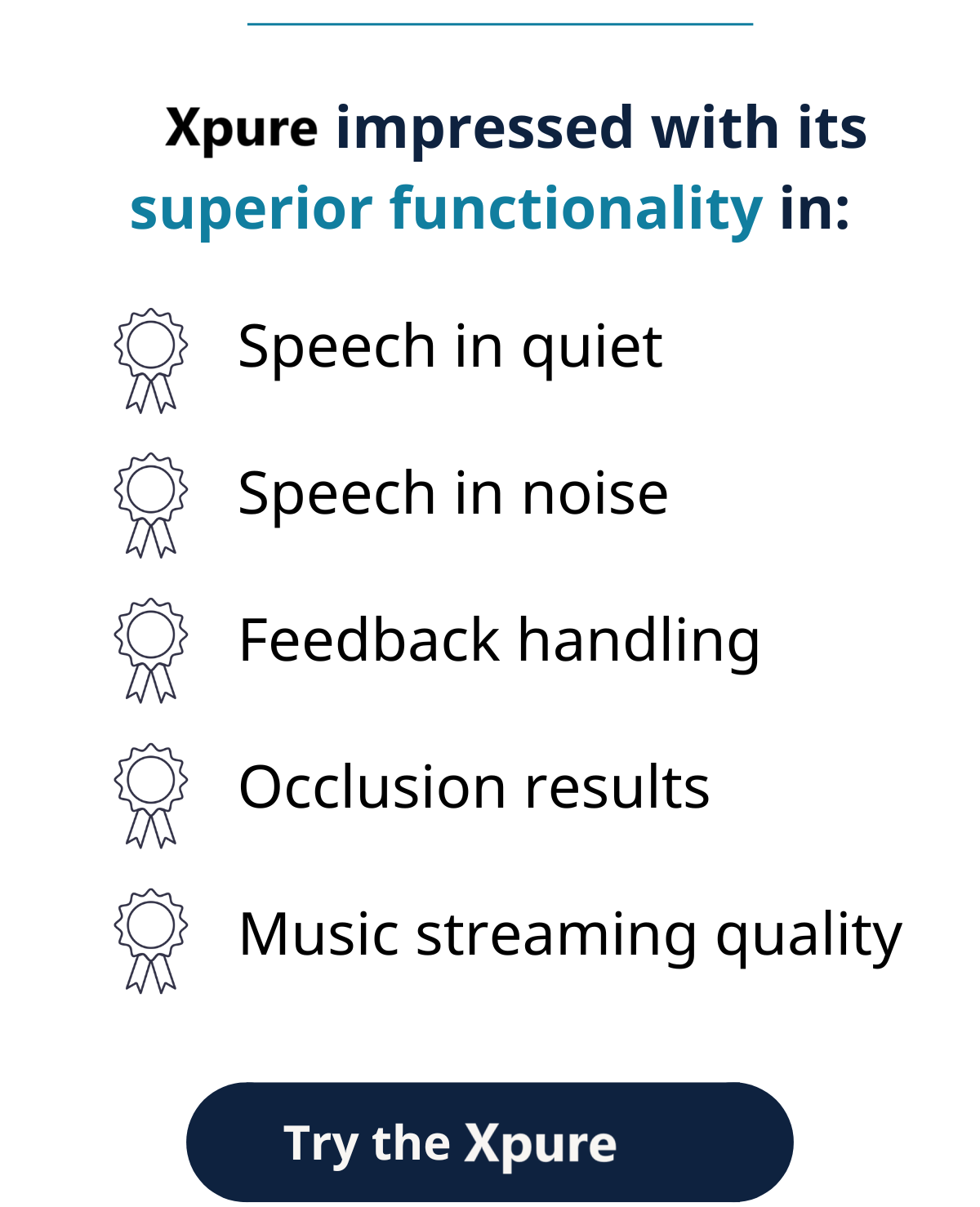 Xpure impressed with its superior functionality in:

Speech in quiet

Speech in noise

Feedback handling

Occlusion results

Music streaming quality

Try the Xpure